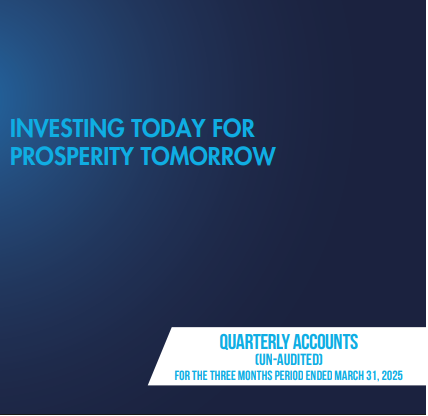 INVESTING TODAY FOR PROSPERITY TOMORROW

QUARTERLY ACCOUNTS
(UN-AUDITED)
FOR THE THREE MONTHS PERIOD ENDED MARCH 31, 2025